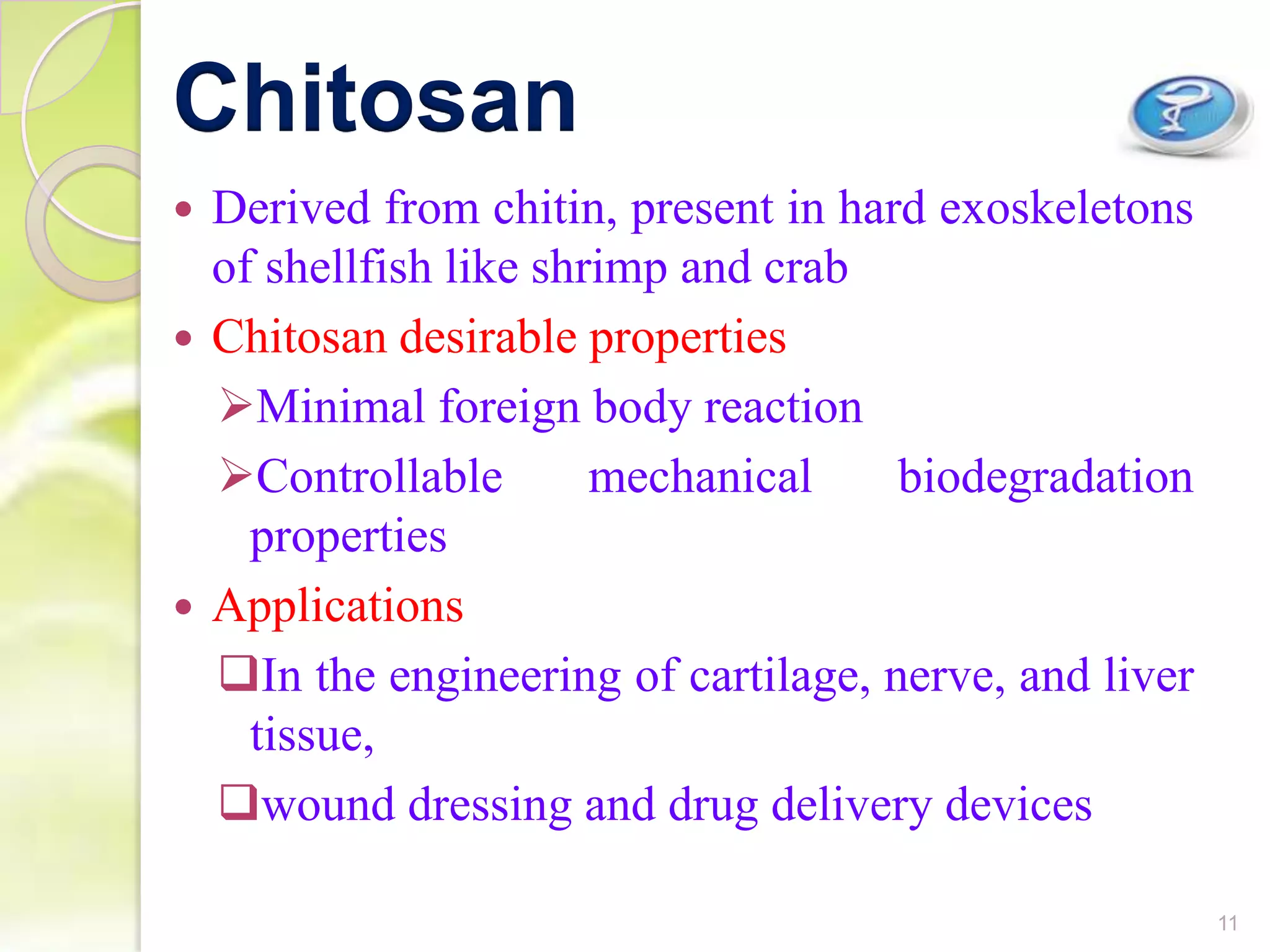 Chitosan

• Derived from chitin, present in hard exoskeletons of shellfish like shrimp and crab

• Chitosan desirable properties

➢Minimal foreign body reaction

➢Controllable mechanical biodegradation properties

• Applications

❑In the engineering of cartilage, nerve, and liver tissue,

❑wound dressing and drug delivery devices

11